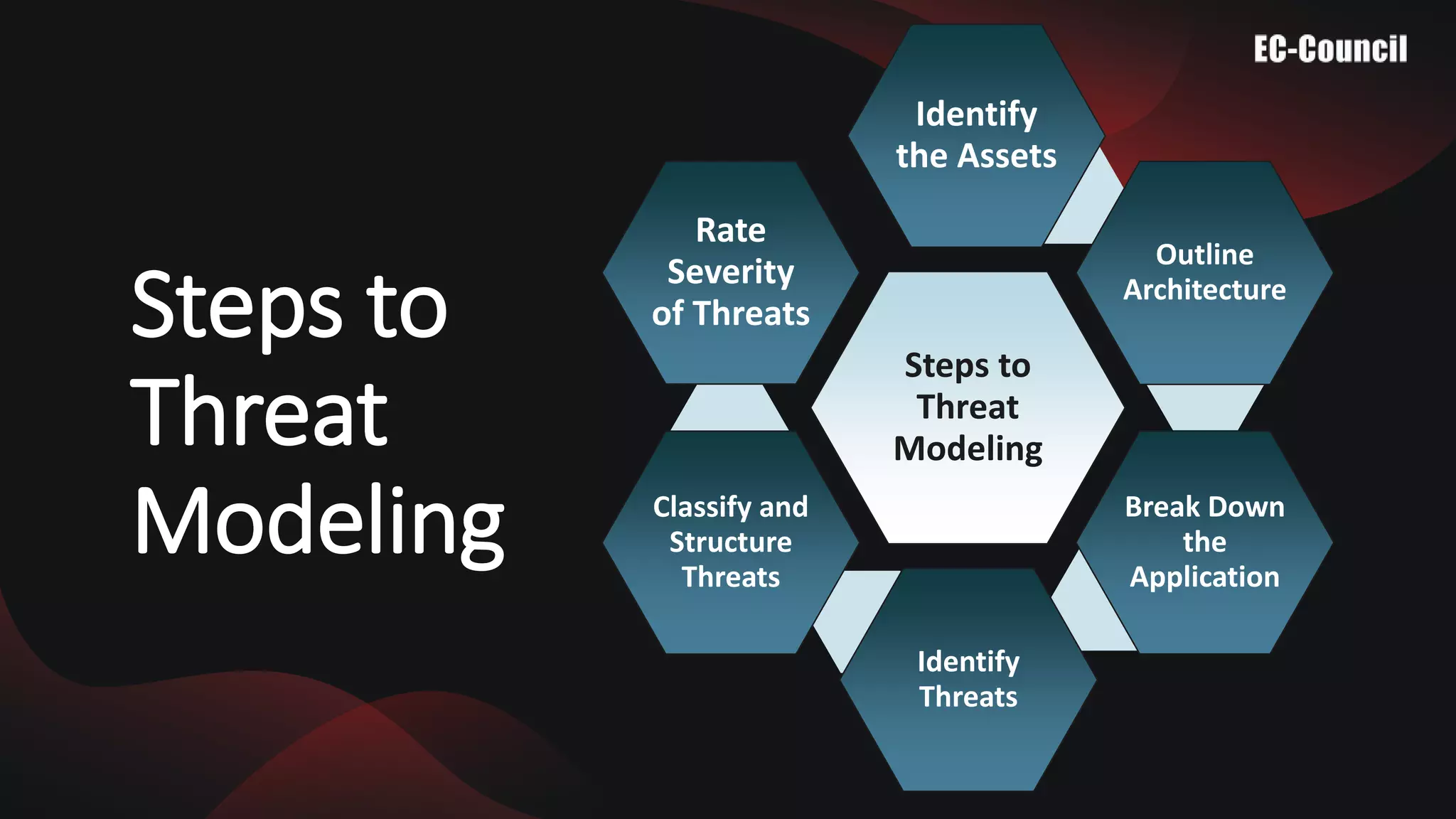 EC-Council

Steps to Threat Modeling

Steps to Threat Modeling

Identify the Assets

Outline Architecture

Break Down the Application

Identify Threats

Classify and Structure Threats

Rate Severity of Threats